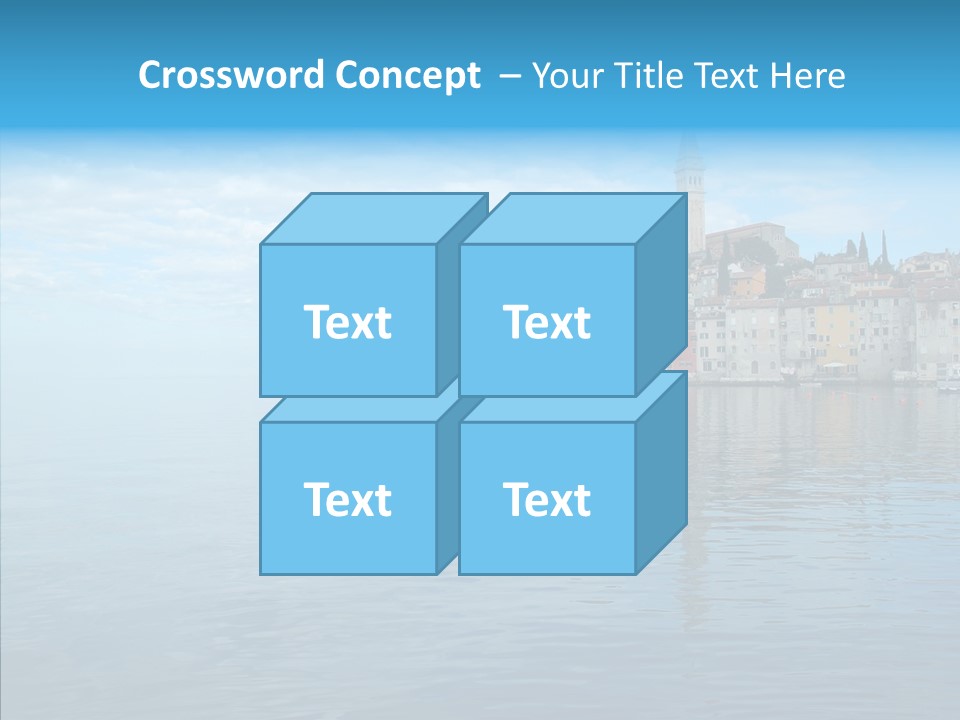 Crossword Concept – Your Title Text Here

Text

Text

Text

Text